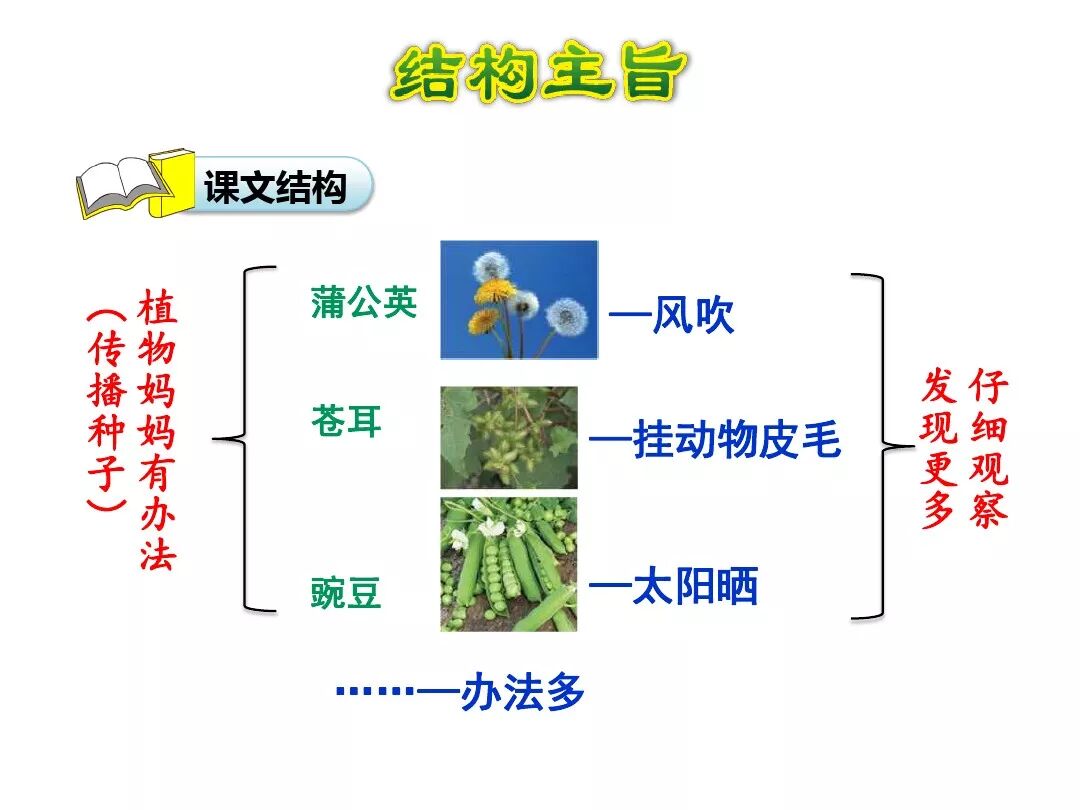 结构主旨

课文结构

植物妈妈有办法

（传播种子）

蒲公英 —风吹

苍耳 —挂动物皮毛

豌豆 —太阳晒

……—办法多

仔细观察

发现更多